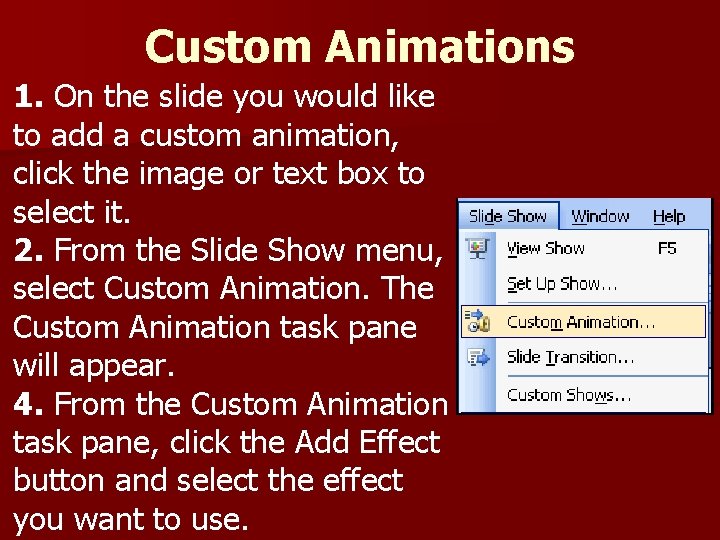 Custom Animations

1. On the slide you would like to add a custom animation, click the image or text box to select it.

2. From the Slide Show menu, select Custom Animation. The Custom Animation task pane will appear.

4. From the Custom Animation task pane, click the Add Effect button and select the effect you want to use.

Slide Show Window Help

View Show F5

Set Up Show...

Custom Animation...

Slide Transition...

Custom Shows...